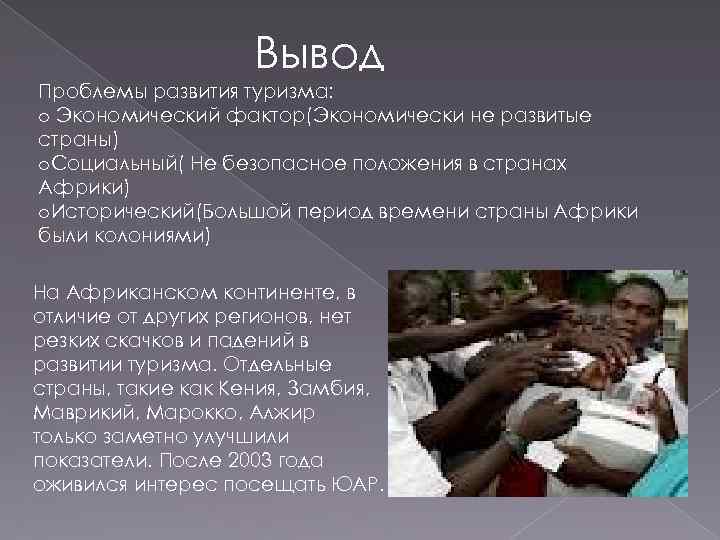 Вывод

Проблемы развития туризма:
o Экономический фактор(Экономически не развитые страны)
oСоциальный( Не безопасное положения в странах Африки)
oИсторический(Большой период времени страны Африки были колониями)

На Африканском континенте, в отличие от других регионов, нет резких скачков и падений в развитии туризма. Отдельные страны, такие как Кения, Замбия, Маврикий, Марокко, Алжир только заметно улучшили показатели. После 2003 года оживился интерес посещать ЮАР.